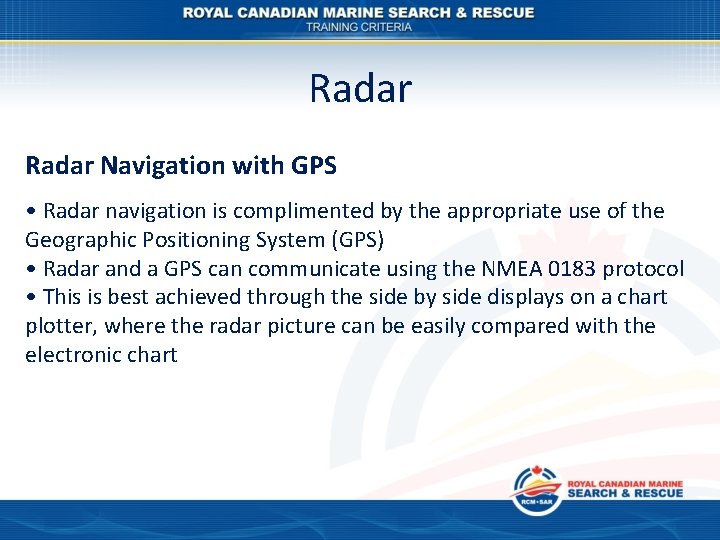 ROYAL CANADIAN MARINE SEARCH & RESCUE
TRAINING CRITERIA

Radar

Radar Navigation with GPS

• Radar navigation is complimented by the appropriate use of the Geographic Positioning System (GPS)
• Radar and a GPS can communicate using the NMEA 0183 protocol
• This is best achieved through the side by side displays on a chart plotter, where the radar picture can be easily compared with the electronic chart

RCM•SAR
ROYAL CANADIAN MARINE
SEARCH & RESCUE